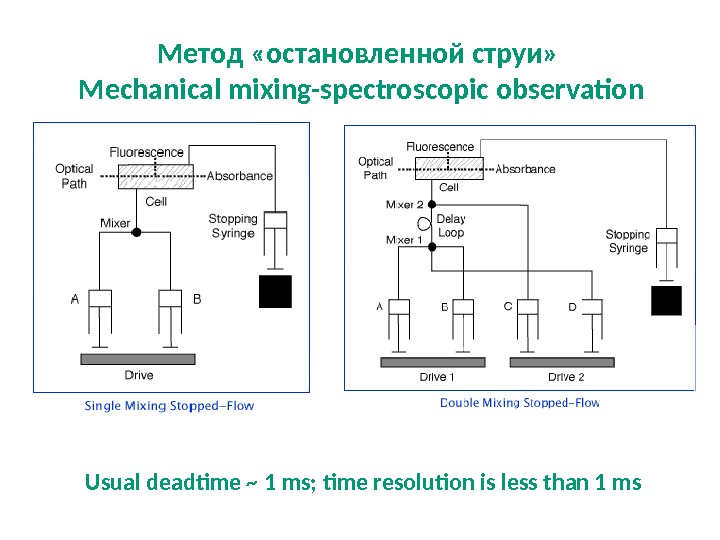 Метод «остановленной струи»
Mechanical mixing-spectroscopic observation

Fluorescence
Optical Path
Absorbance
Cell
Mixer
Stopping Syringe
A
B
Drive
Single Mixing Stopped–Flow

Fluorescence
Optical Path
Absorbance
Cell
Mixer 2
Delay Loop
Mixer 1
Stopping Syringe
A
B
C
D
Drive 1
Drive 2
Double Mixing Stopped–Flow

Usual deadtime ~ 1 ms; time resolution is less than 1 ms